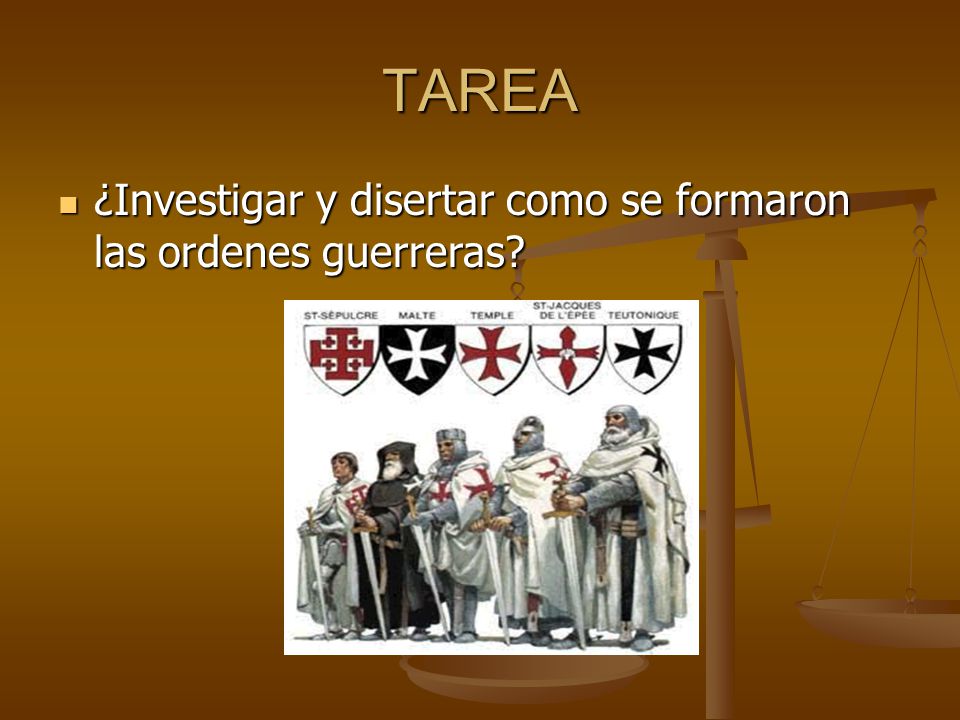 TAREA

¿Investigar y disertar como se formaron las ordenes guerreras?

ST-SÉPULCRE MALTE TEMPLE ST-JACQUES DE L'ÉPÉE TEUTONIQUE